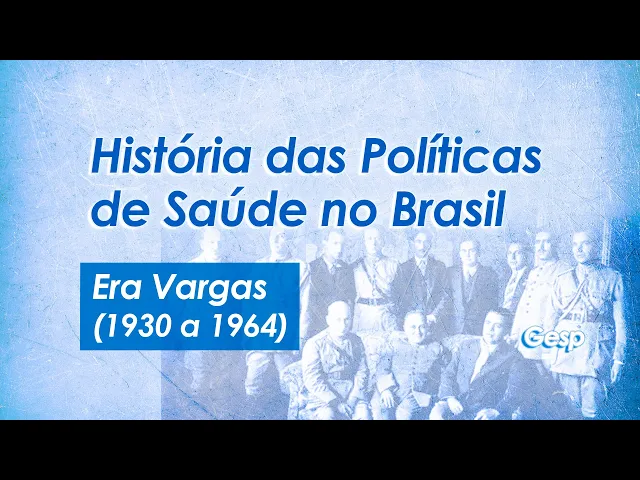 História das Políticas de Saúde no Brasil

Era Vargas
(1930 a 1964)

Gesp